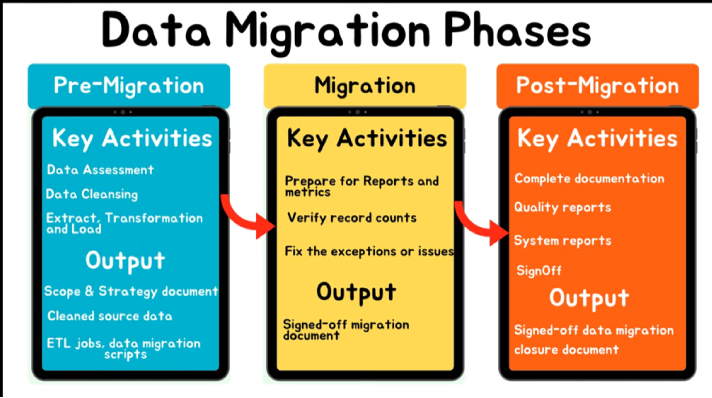 Data Migration Phases

Pre-Migration

Key Activities

Data Assessment

Data Cleansing

Extract, Transformation and Load

Output

Scope & Strategy document

Cleaned source data

ETL jobs, data migration scripts

Migration

Key Activities

Prepare for Reports and metrics

Verify record counts

Fix the exceptions or issues

Output

Signed-off migration document

Post-Migration

Key Activities

Complete documentation

Quality reports

System reports

SignOff

Output

Signed-off data migration closure document